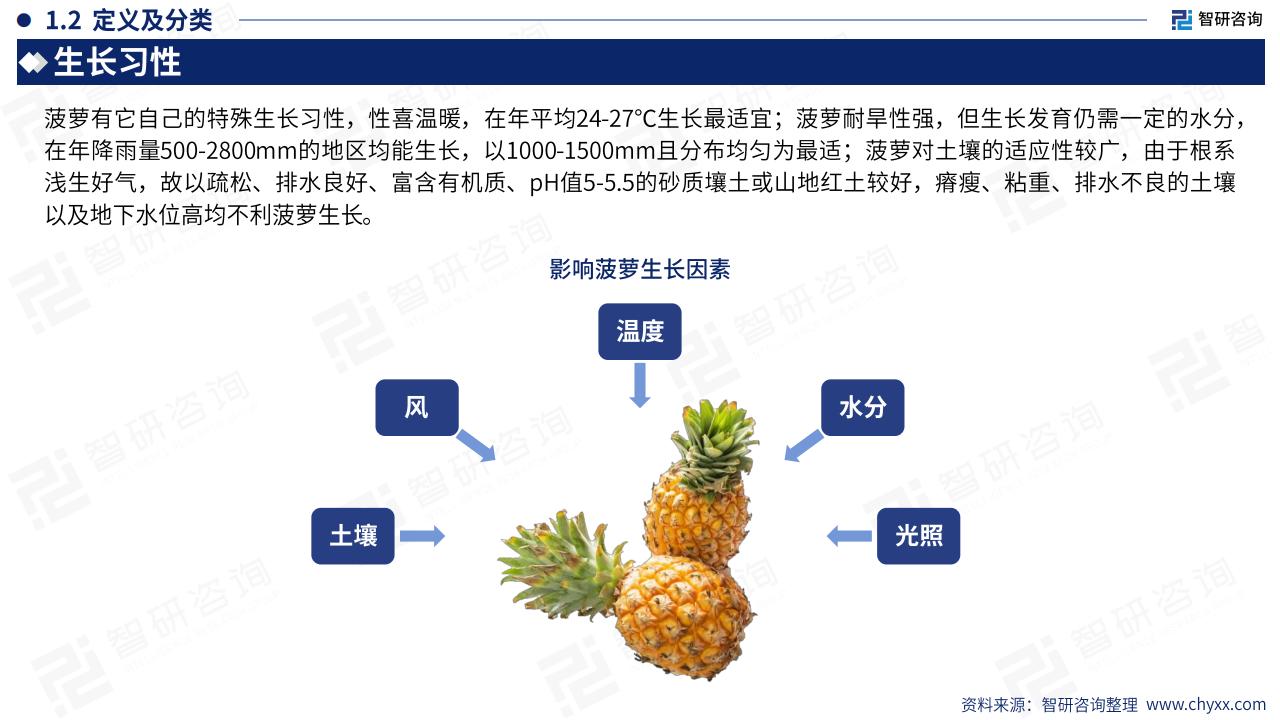 1.2 定义及分类

智研咨询

生长习性

菠萝有它自己的特殊生长习性，性喜温暖，在年平均24-27°C生长最适宜；菠萝耐旱性强，但生长发育仍需一定的水分，在年降雨量500-2800mm的地区均能生长，以1000-1500mm且分布均匀为最适；菠萝对土壤的适应性较广，由于根系浅生好气，故以疏松、排水良好、富含有机质、pH值5-5.5的砂质壤土或山地红土较好，瘠瘦、粘重、排水不良的土壤以及地下水位高均不利菠萝生长。

影响菠萝生长因素

温度

风

水分

土壤

光照

资料来源：智研咨询整理 www.chyxx.com